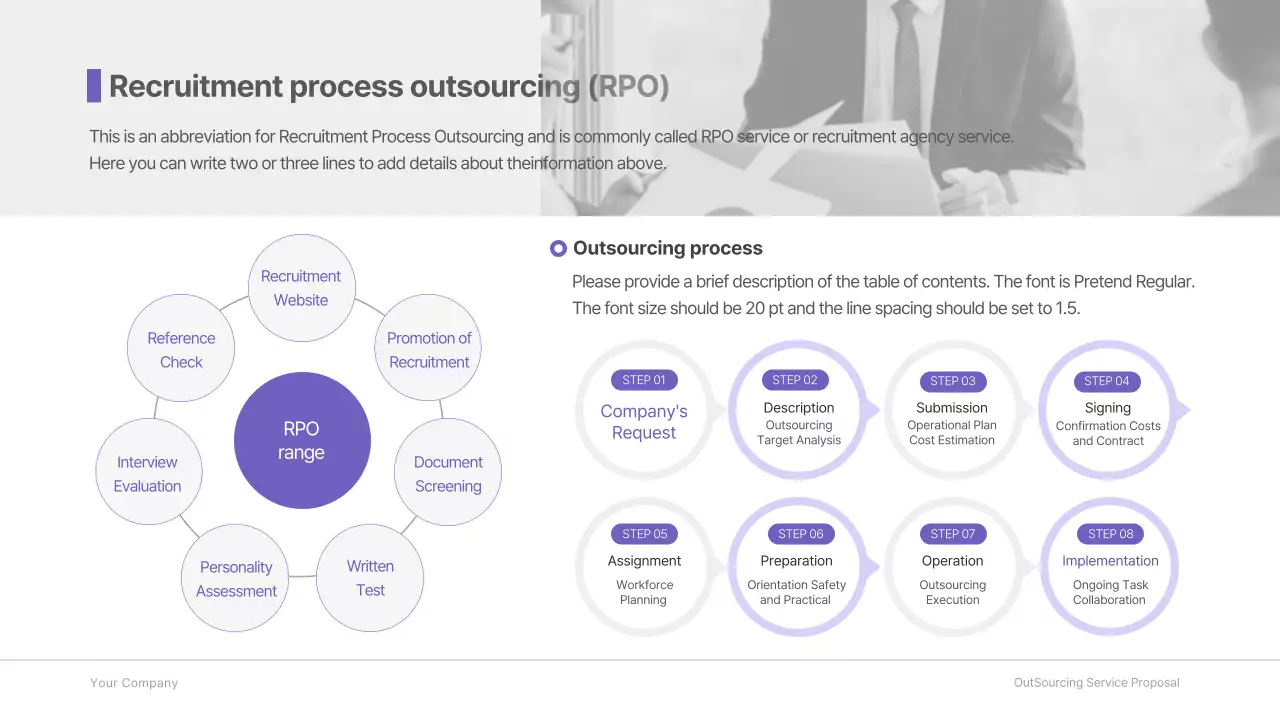 Recruitment process outsourcing (RPO)

This is an abbreviation for Recruitment Process Outsourcing and is commonly called RPO service or recruitment agency service. Here you can write two or three lines to add details about theinformation above.

RPO range

Recruitment Website

Promotion of Recruitment

Document Screening

Written Test

Personality Assessment

Interview Evaluation

Reference Check

Outsourcing process

Please provide a brief description of the table of contents. The font is Pretend Regular. The font size should be 20 pt and the line spacing should be set to 1.5.

STEP 01
Company's Request

STEP 02
Description
Outsourcing Target Analysis

STEP 03
Submission
Operational Plan Cost Estimation

STEP 04
Signing
Confirmation Costs and Contract

STEP 05
Assignment
Workforce Planning

STEP 06
Preparation
Orientation Safety and Practical

STEP 07
Operation
Outsourcing Execution

STEP 08
Implementation
Ongoing Task Collaboration

Your Company

OutSourcing Service Proposal